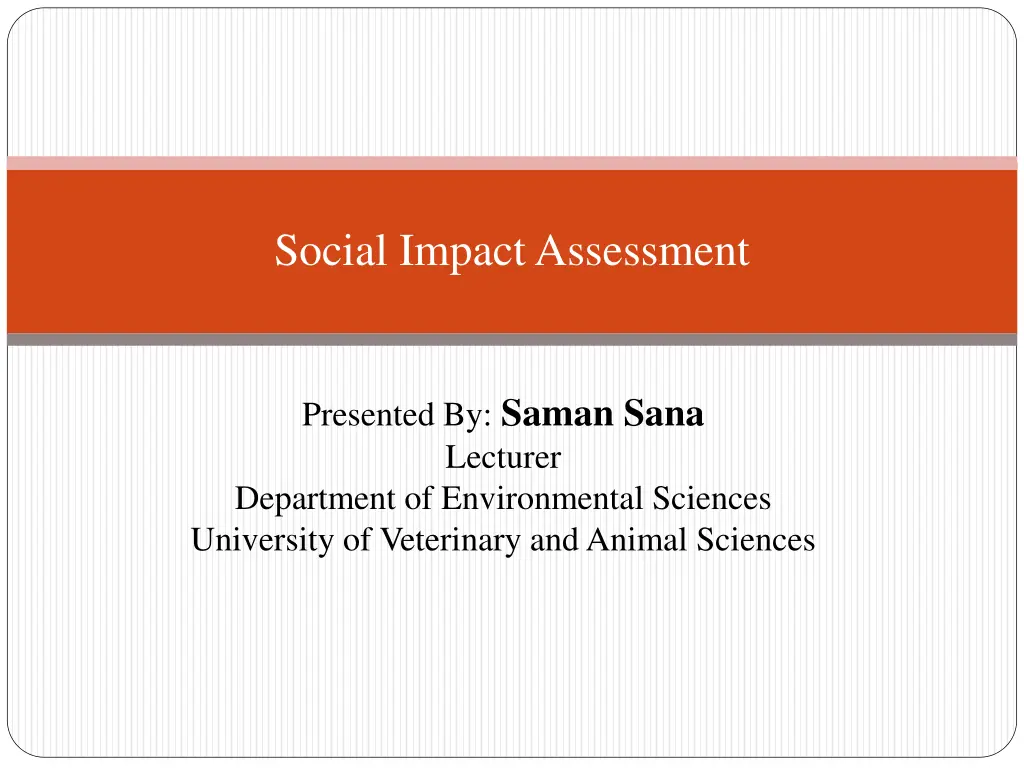 Social Impact Assessment

Presented By: Saman Sana
Lecturer
Department of Environmental Sciences
University of Veterinary and Animal Sciences